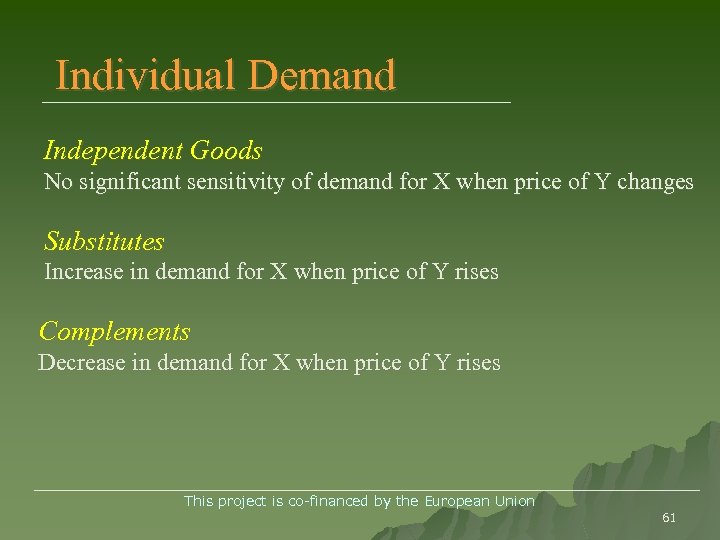 Individual Demand

Independent Goods
No significant sensitivity of demand for X when price of Y changes

Substitutes
Increase in demand for X when price of Y rises

Complements
Decrease in demand for X when price of Y rises

This project is co-financed by the European Union

61